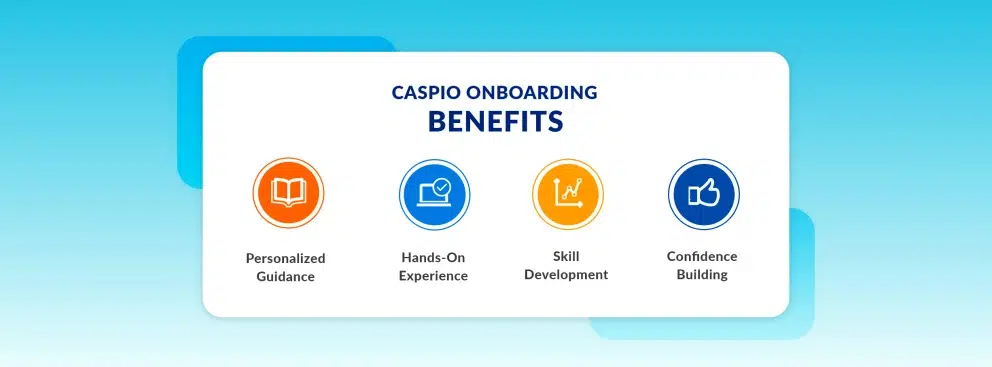 CASPIO ONBOARDING
BENEFITS

Personalized Guidance

Hands-On Experience

Skill Development

Confidence Building